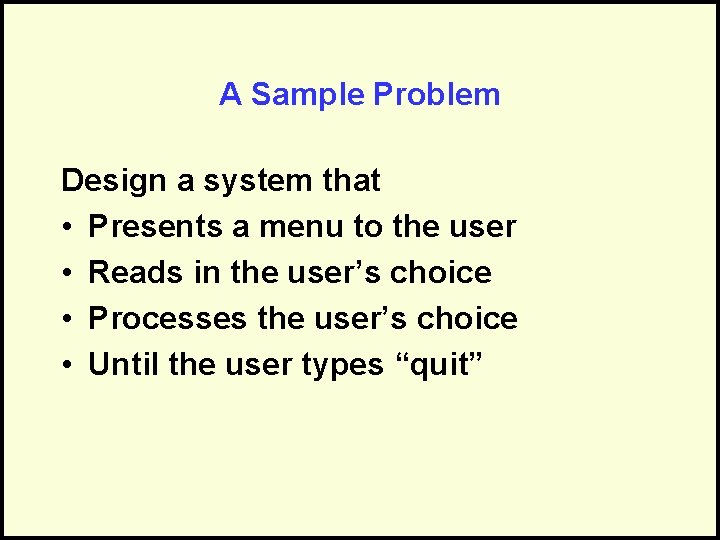 A Sample Problem

Design a system that
• Presents a menu to the user
• Reads in the user’s choice
• Processes the user’s choice
• Until the user types “quit”